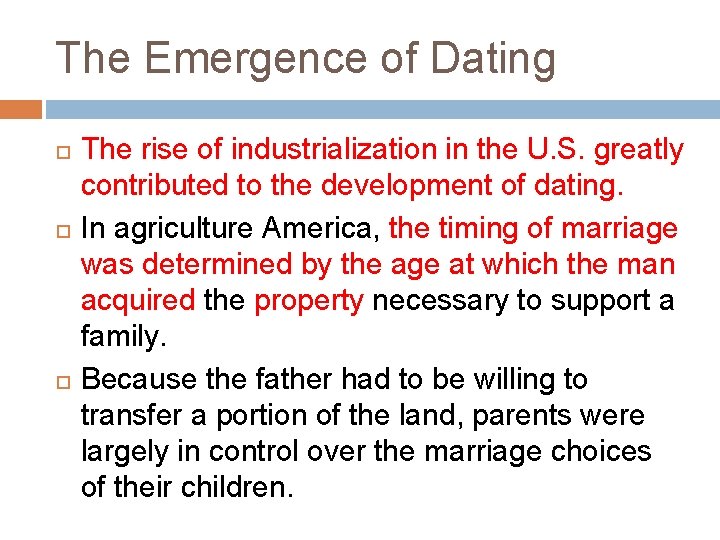 The Emergence of Dating

The rise of industrialization in the U.S. greatly contributed to the development of dating.

In agriculture America, the timing of marriage was determined by the age at which the man acquired the property necessary to support a family.

Because the father had to be willing to transfer a portion of the land, parents were largely in control over the marriage choices of their children.